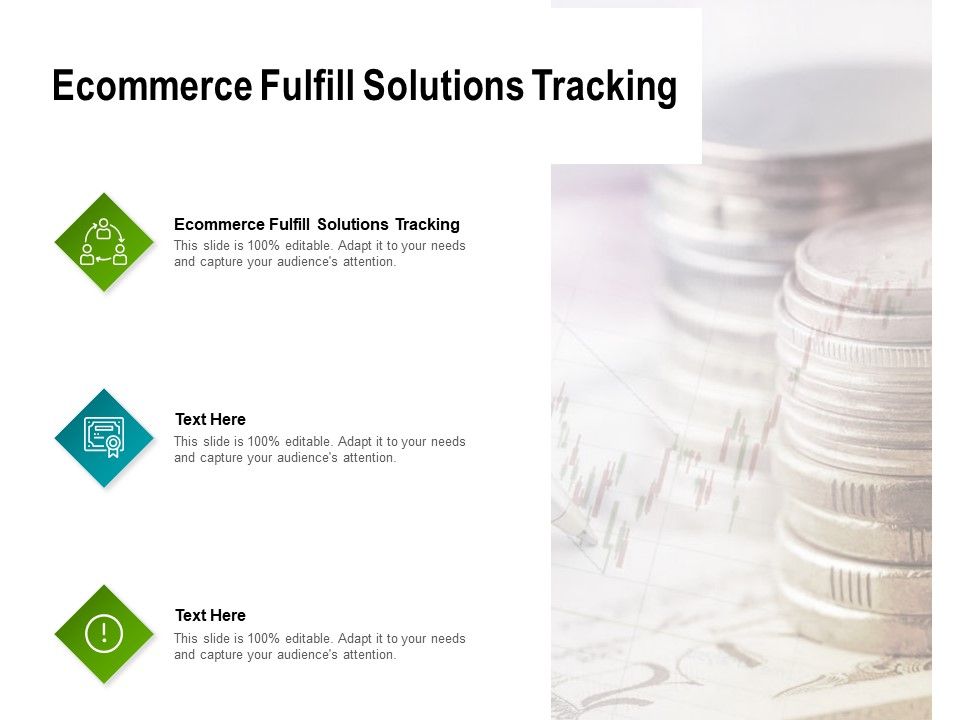 Ecommerce Fulfill Solutions Tracking

Ecommerce Fulfill Solutions Tracking
This slide is 100% editable. Adapt it to your needs and capture your audience's attention.

Text Here
This slide is 100% editable. Adapt it to your needs and capture your audience's attention.

Text Here
This slide is 100% editable. Adapt it to your needs and capture your audience's attention.